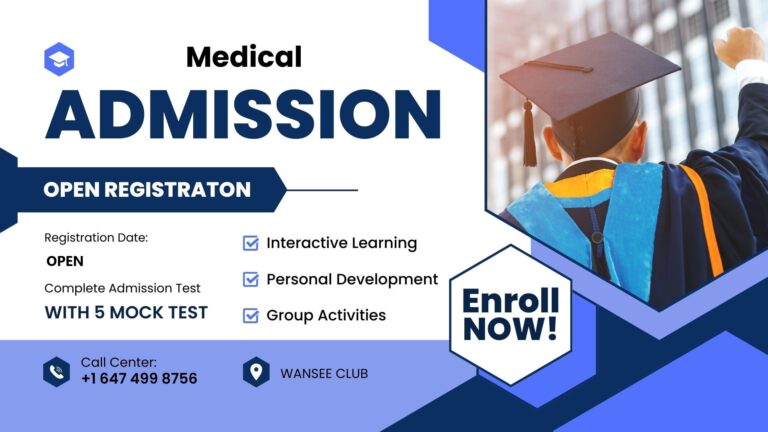 Medical
ADMISSION

OPEN REGISTRATON

Registration Date:
OPEN

Complete Admission Test
WITH 5 MOCK TEST

Interactive Learning
Personal Development
Group Activities

Enroll NOW!

Call Center:
+1 647 499 8756

WANSEE CLUB